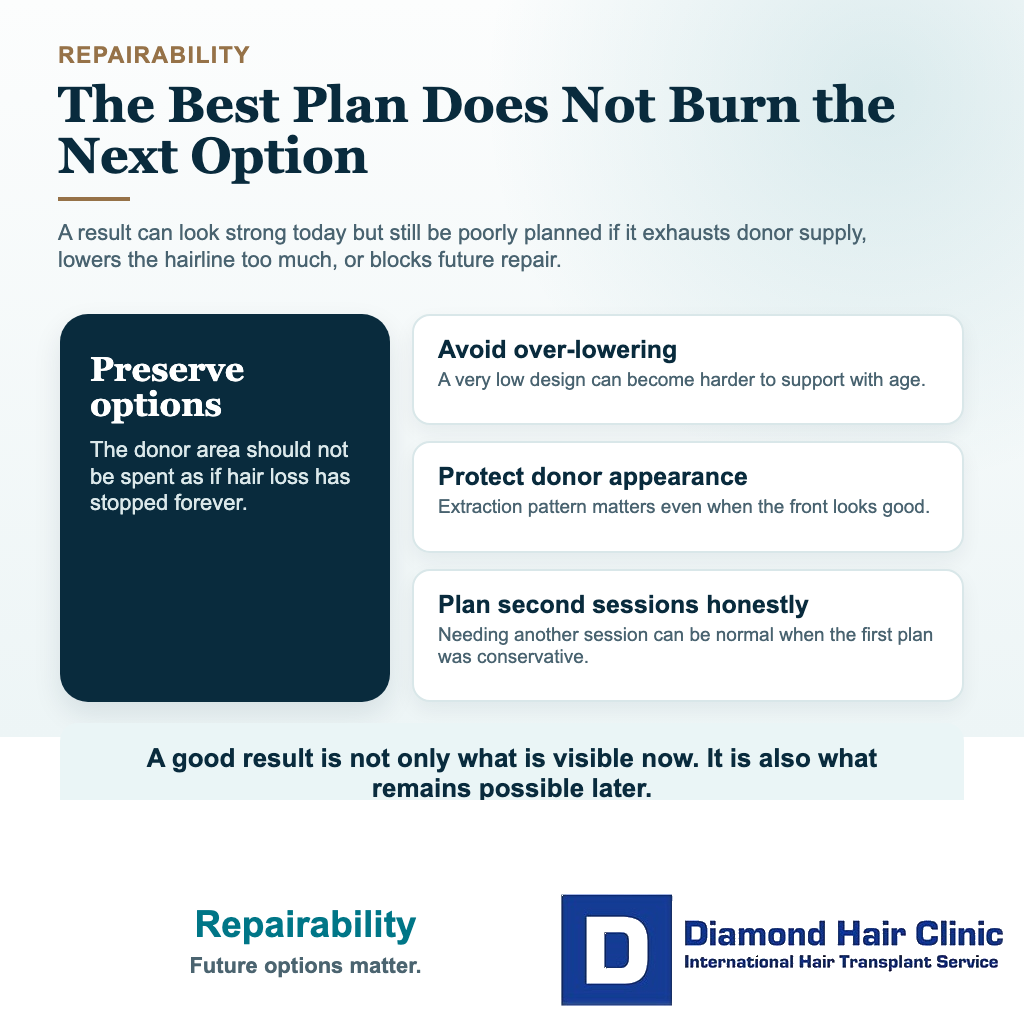 REPAIRABILITY

The Best Plan Does Not Burn the Next Option

A result can look strong today but still be poorly planned if it exhausts donor supply, lowers the hairline too much, or blocks future repair.

Preserve options

The donor area should not be spent as if hair loss has stopped forever.

Avoid over-lowering

A very low design can become harder to support with age.

Protect donor appearance

Extraction pattern matters even when the front looks good.

Plan second sessions honestly

Needing another session can be normal when the first plan was conservative.

A good result is not only what is visible now. It is also what remains possible later.

Repairability

Future options matter.

D

Diamond Hair Clinic

International Hair Transplant Service